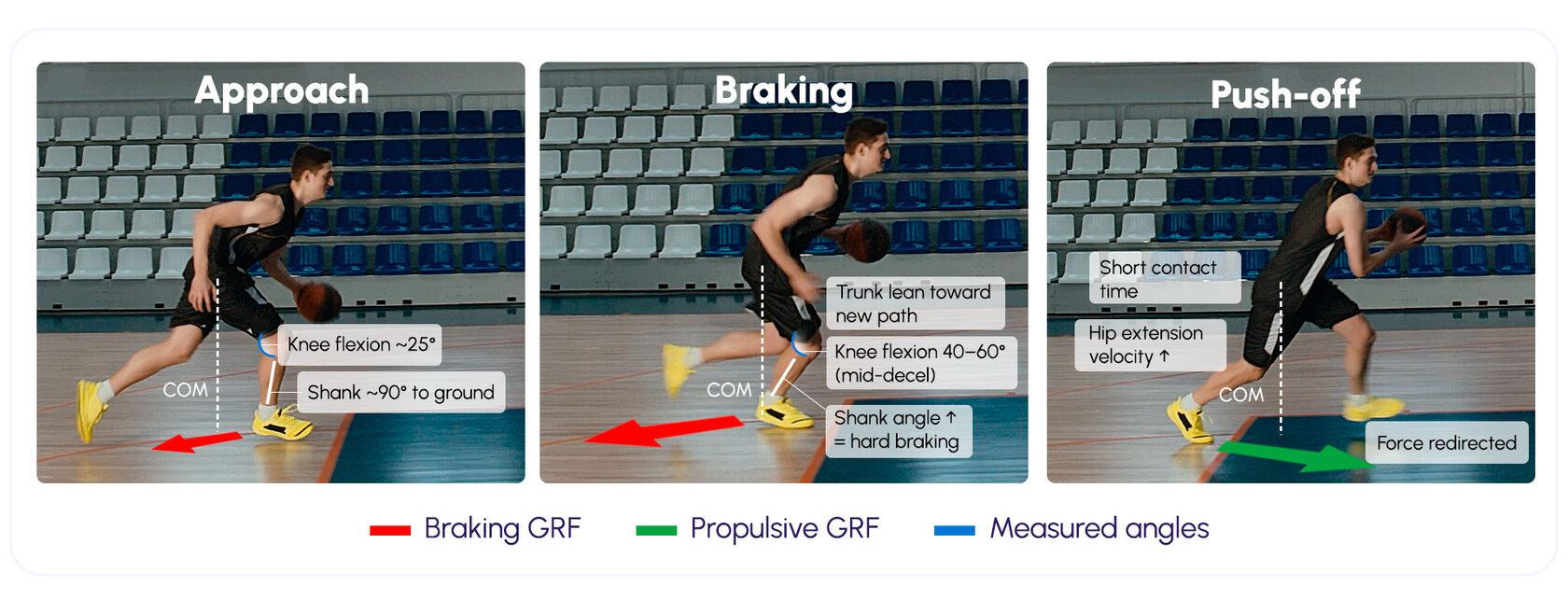 Approach

Knee flexion ~25°

COM

Shank ~90° to ground

Braking

Trunk lean toward new path

Knee flexion 40–60° (mid-decel)

COM

Shank angle ↑ = hard braking

Push-off

Short contact time

Hip extension velocity ↑

COM

Force redirected

Braking GRF

Propulsive GRF

Measured angles